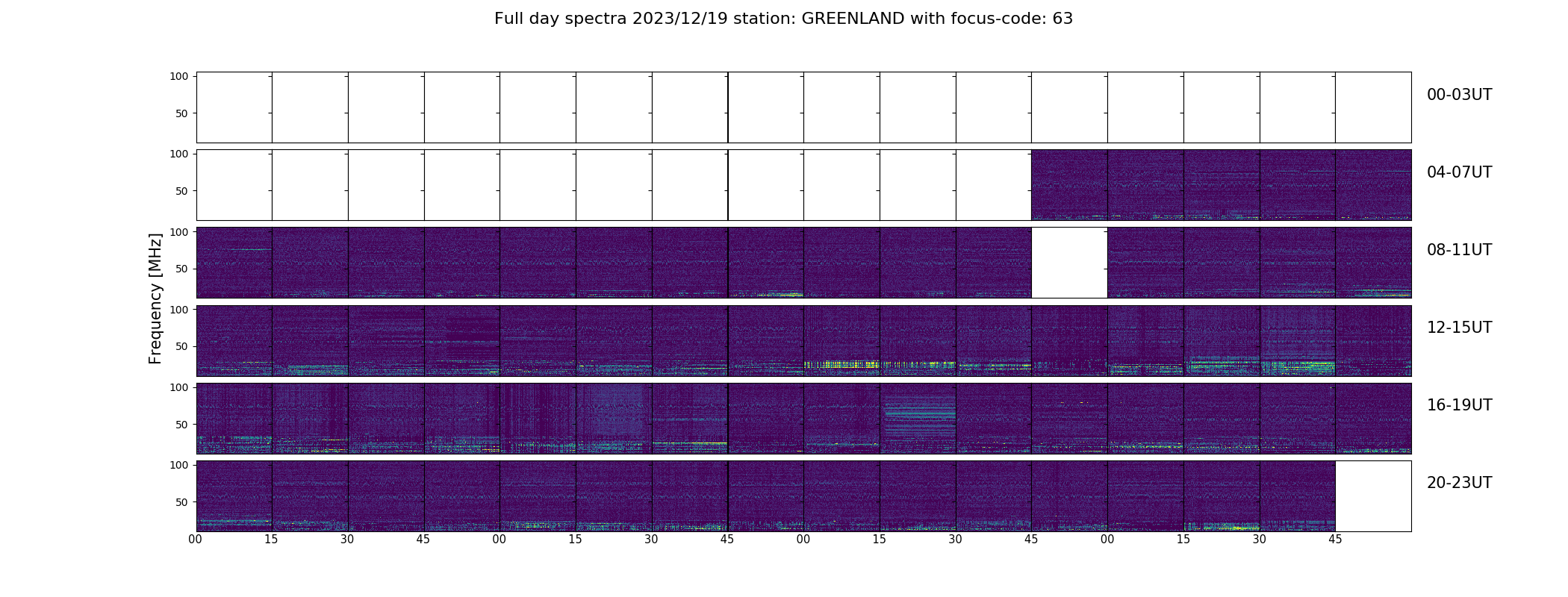 Full day spectra 2023/12/19 station: GREENLAND with focus-code: 63

Frequency [MHz]

100
50
00-03UT

100
50
04-07UT

100
50
08-11UT

100
50
12-15UT

100
50
16-19UT

100
50
20-23UT

00 15 30 45 00 15 30 45 00 15 30 45 00 15 30 45